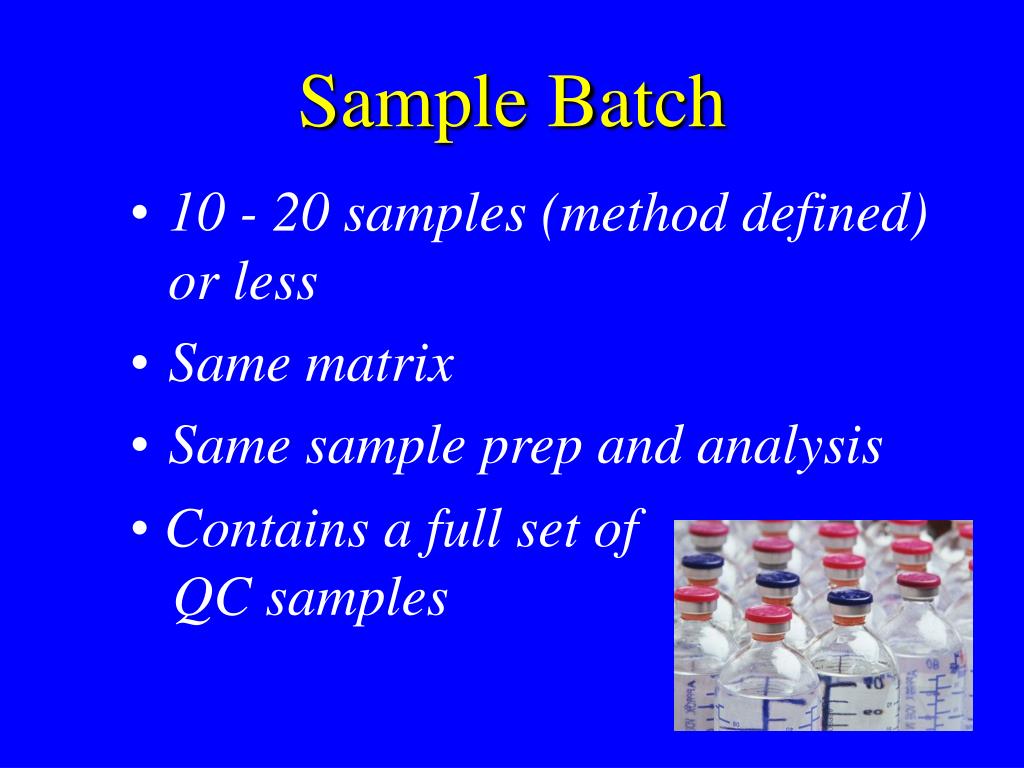 Sample Batch

• 10 - 20 samples (method defined) or less

• Same matrix

• Same sample prep and analysis

• Contains a full set of QC samples